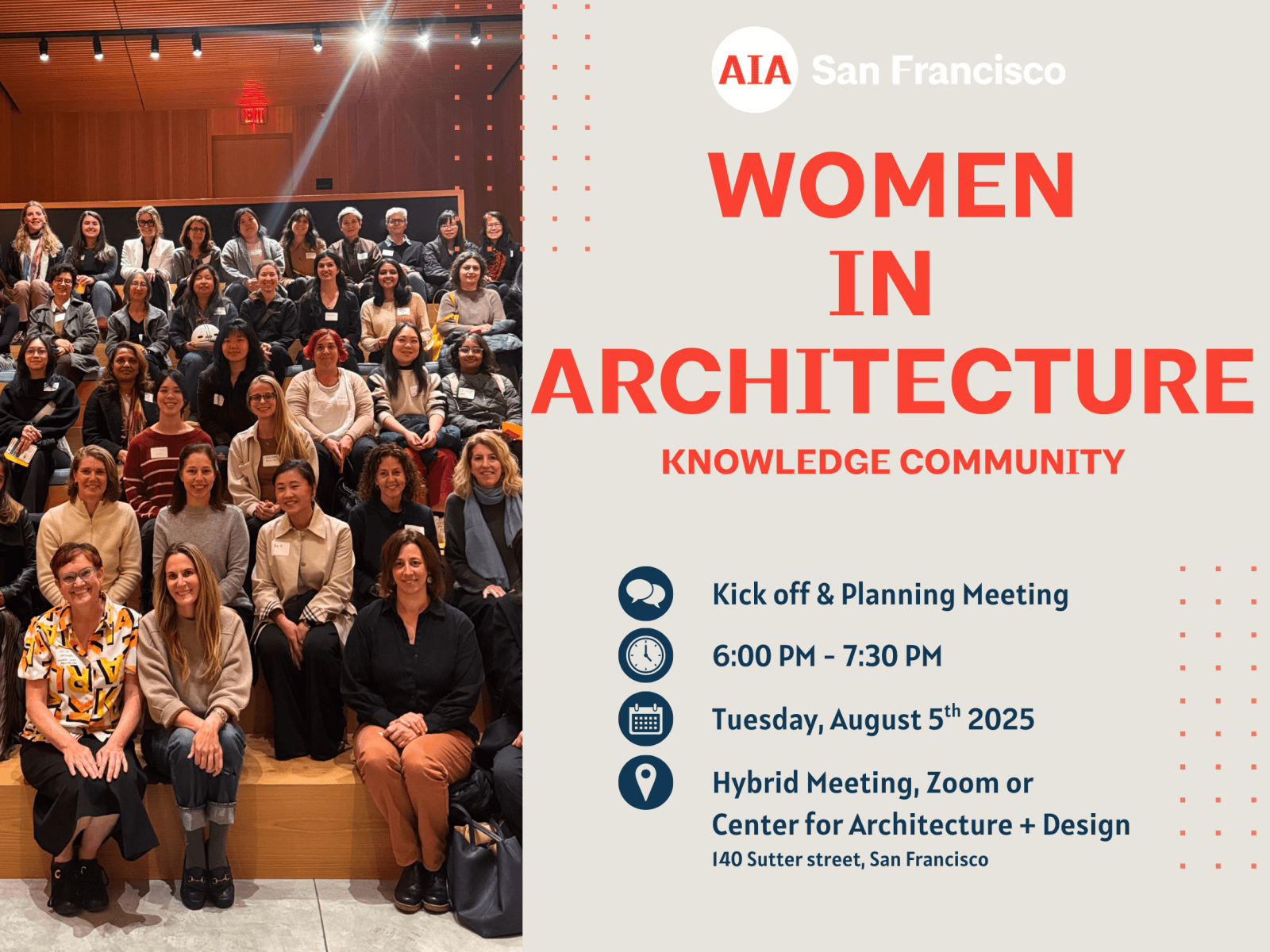 EXIT

AIA San Francisco

WOMEN IN ARCHITECTURE

KNOWLEDGE COMMUNITY

Kick off & Planning Meeting

6:00 PM - 7:30 PM

Tuesday, August 5$^{th}$ 2025

Hybrid Meeting, Zoom or Center for Architecture + Design

140 Sutter street, San Francisco